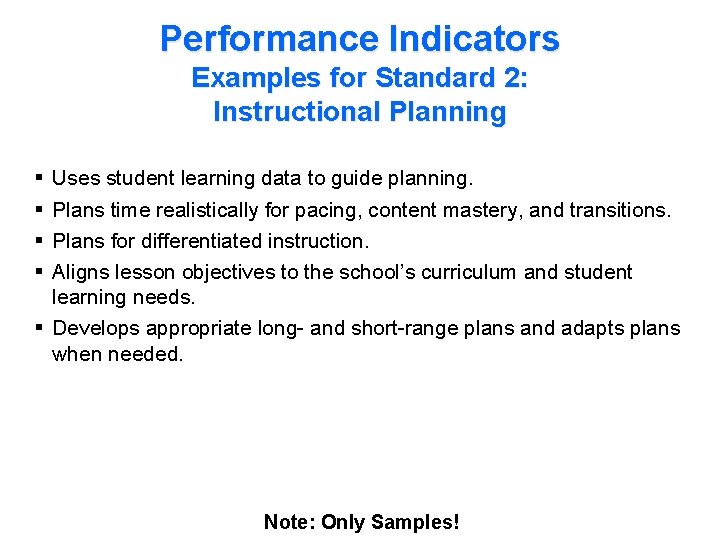 Performance Indicators
Examples for Standard 2:
Instructional Planning

▪ Uses student learning data to guide planning.
▪ Plans time realistically for pacing, content mastery, and transitions.
▪ Plans for differentiated instruction.
▪ Aligns lesson objectives to the school's curriculum and student learning needs.
▪ Develops appropriate long- and short-range plans and adapts plans when needed.

Note: Only Samples!